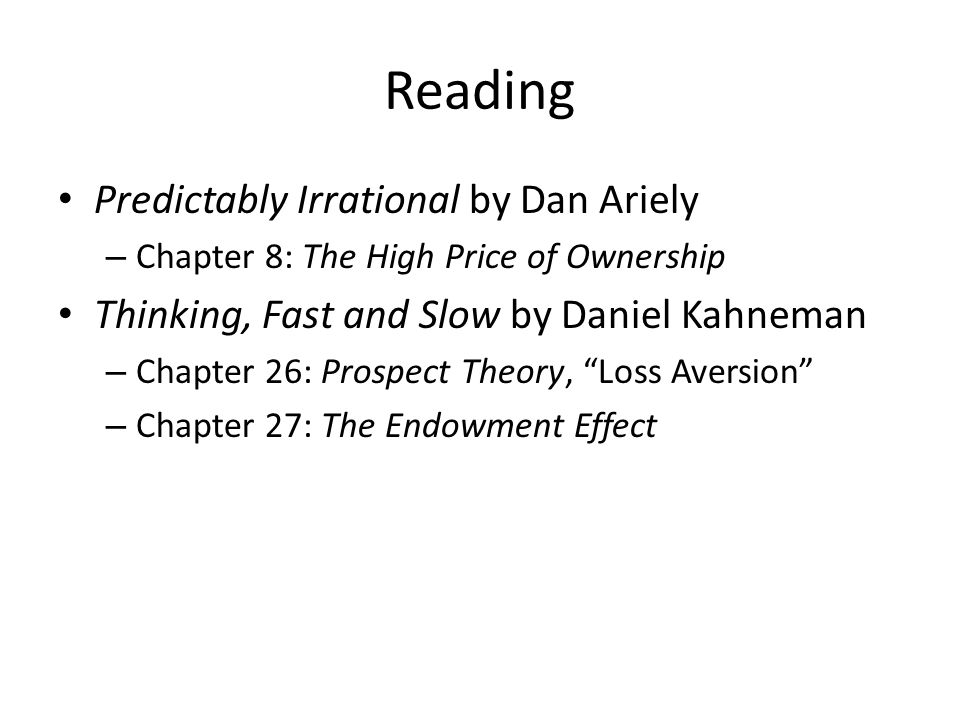 Reading

• Predictably Irrational by Dan Ariely
  – Chapter 8: The High Price of Ownership
• Thinking, Fast and Slow by Daniel Kahneman
  – Chapter 26: Prospect Theory, “Loss Aversion”
  – Chapter 27: The Endowment Effect